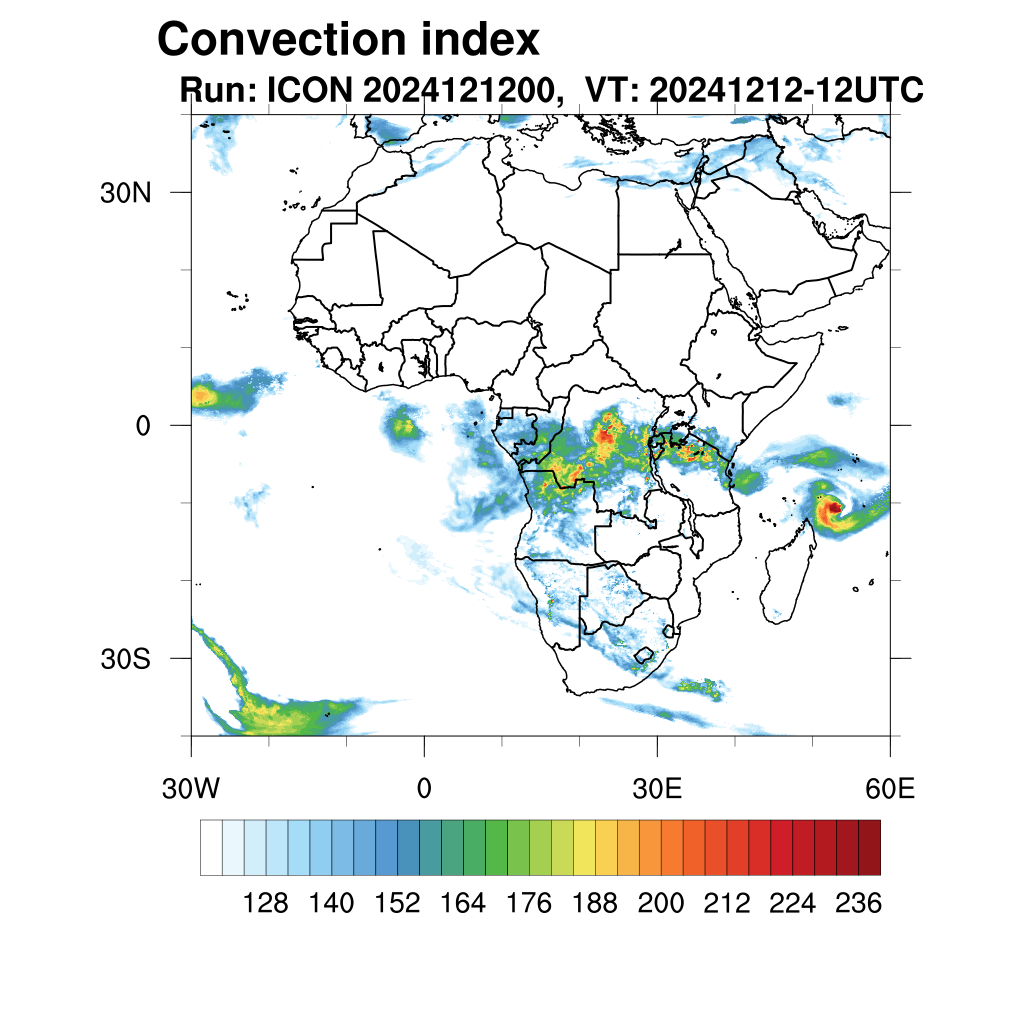 Convection index
Run: ICON 2024121200, VT: 20241212-12UTC

30N
0
30S
30W
0
30E
60E

128 140 152 164 176 188 200 212 224 236